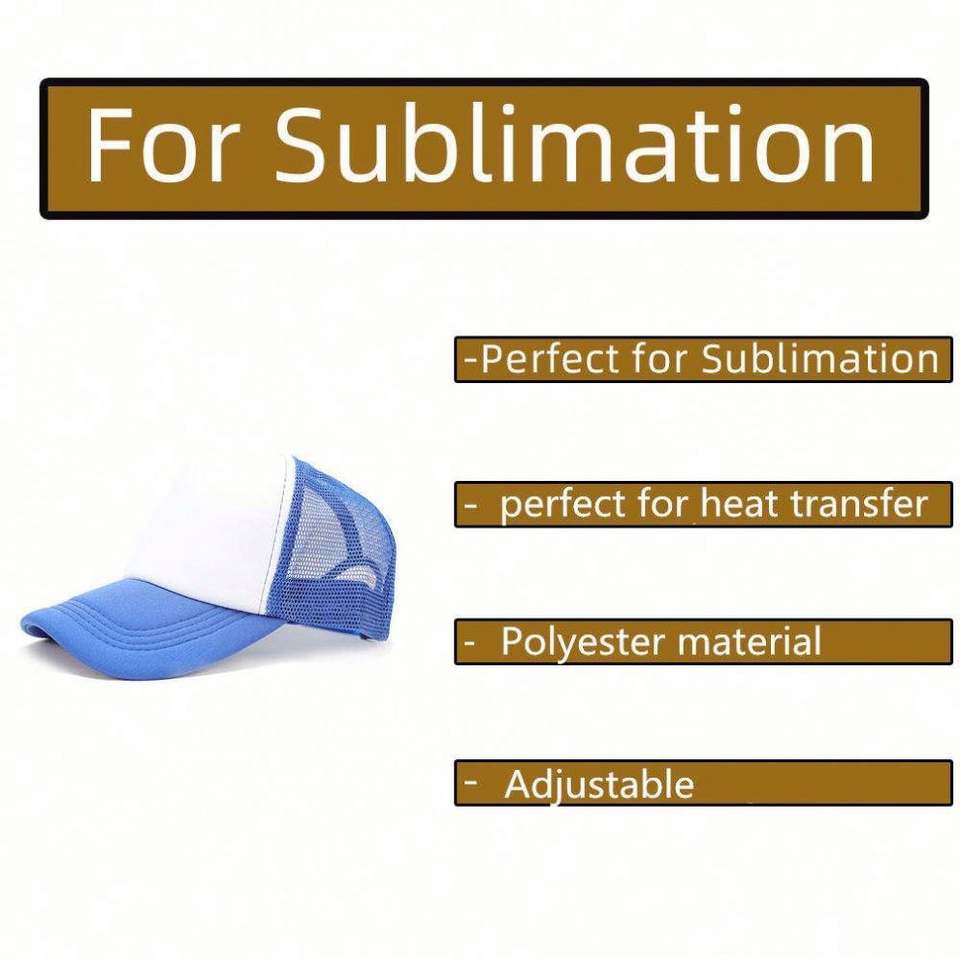 For Sublimation

-Perfect for Sublimation

- perfect for heat transfer

- Polyester material

- Adjustable